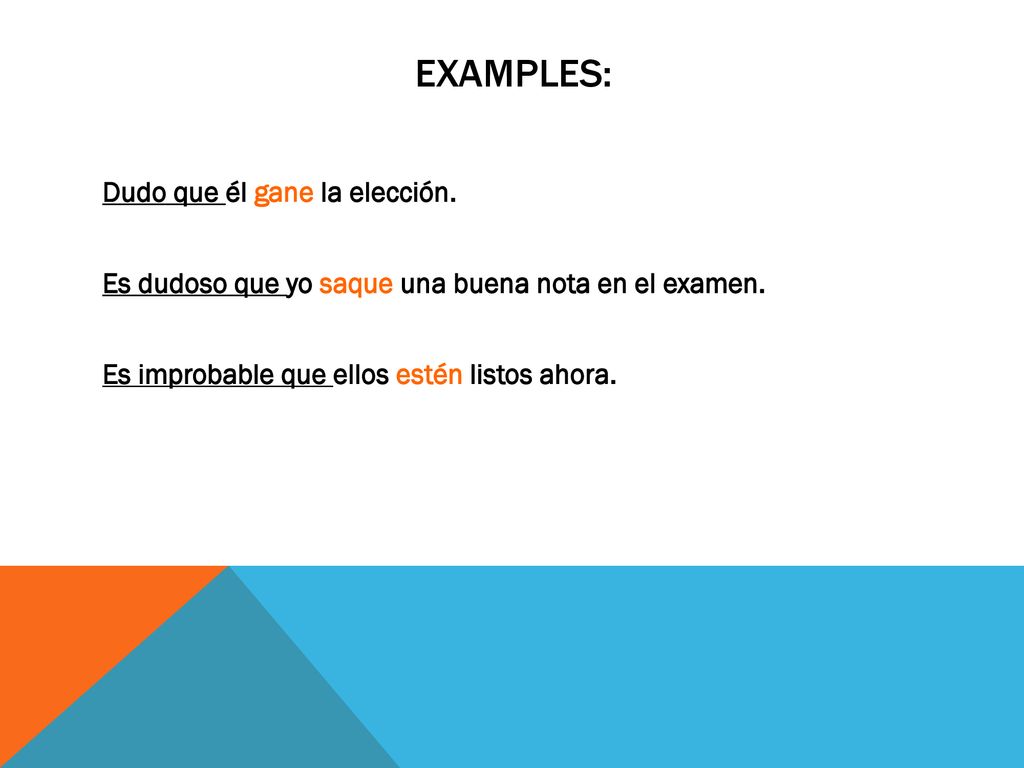 EXAMPLES:

Dudo que él gane la elección.

Es dudoso que yo saque una buena nota en el examen.

Es improbable que ellos estén listos ahora.